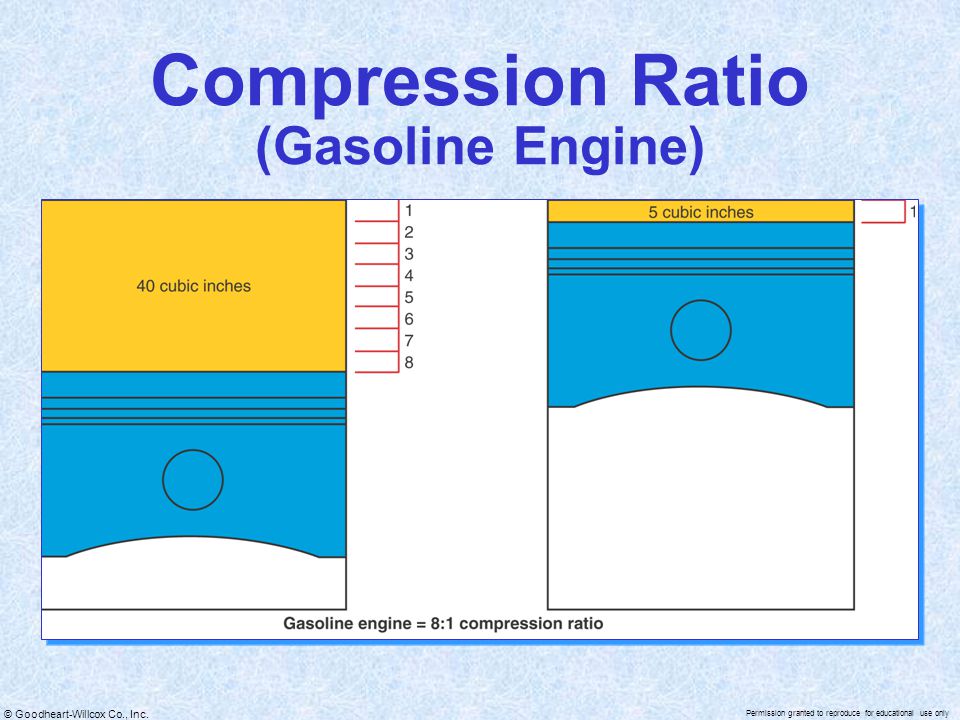 Compression Ratio
(Gasoline Engine)

40 cubic inches

1
2
3
4
5
6
7
8

5 cubic inches

1

Gasoline engine = 8:1 compression ratio

© Goodheart-Willcox Co., Inc.

Permission granted to reproduce for educational use only